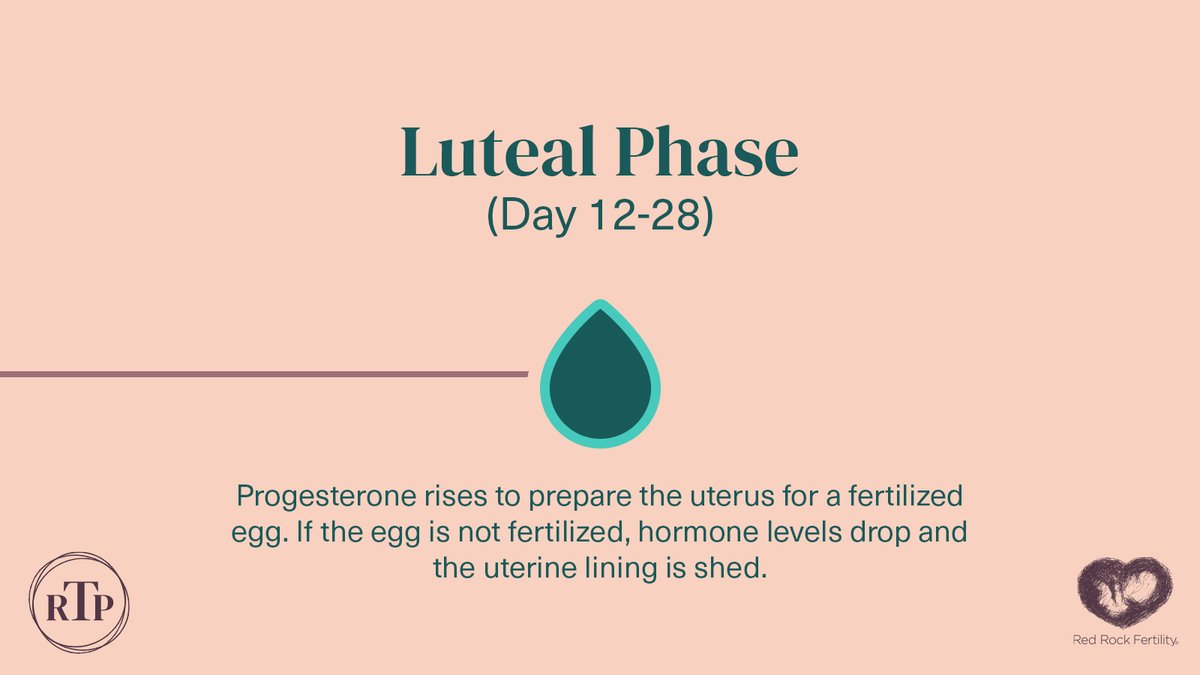 Luteal Phase
(Day 12-28)

Progesterone rises to prepare the uterus for a fertilized egg. If the egg is not fertilized, hormone levels drop and the uterine lining is shed.

RTP

Red Rock Fertility